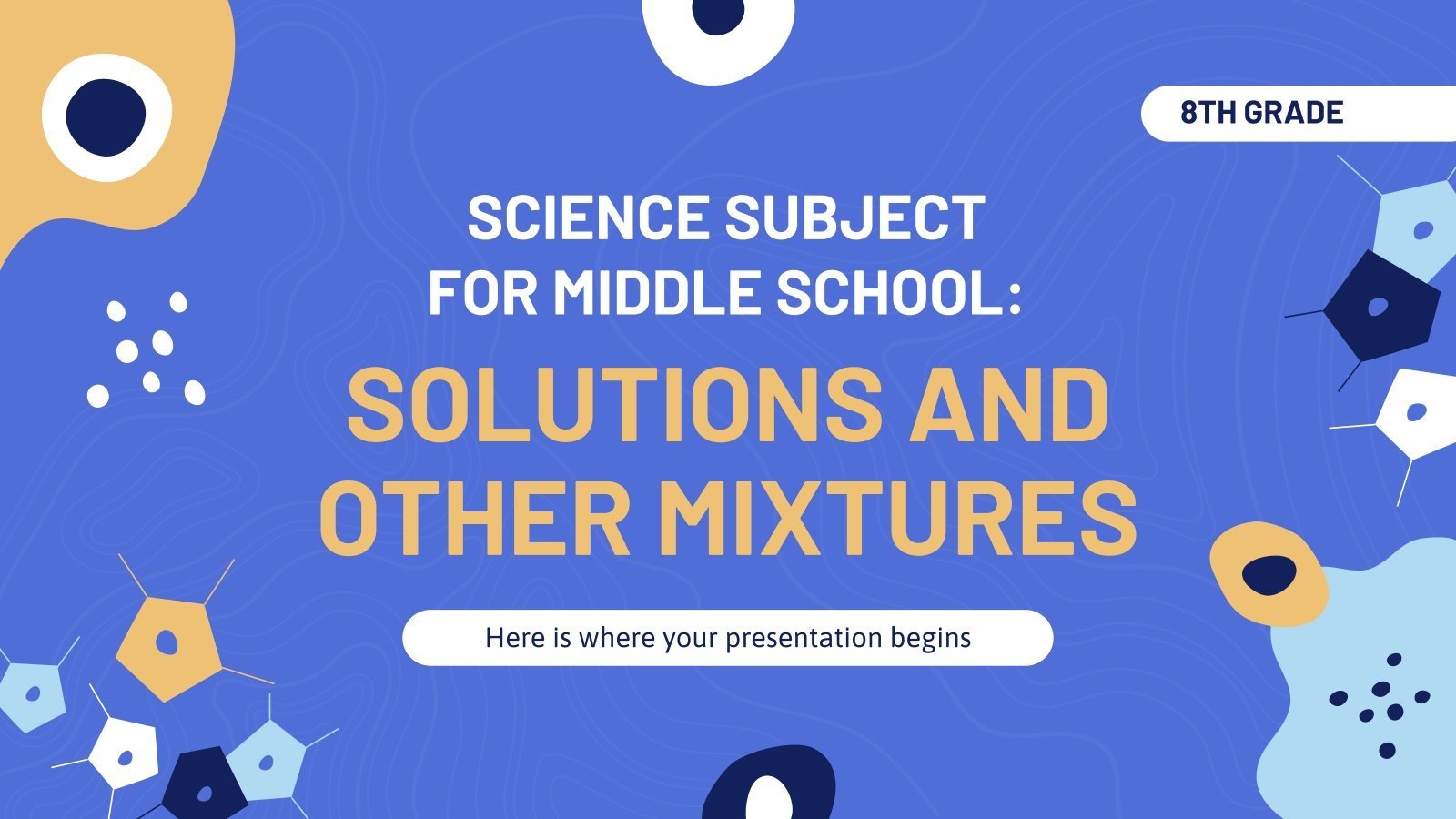 8TH GRADE

SCIENCE SUBJECT FOR MIDDLE SCHOOL:

SOLUTIONS AND OTHER MIXTURES

Here is where your presentation begins